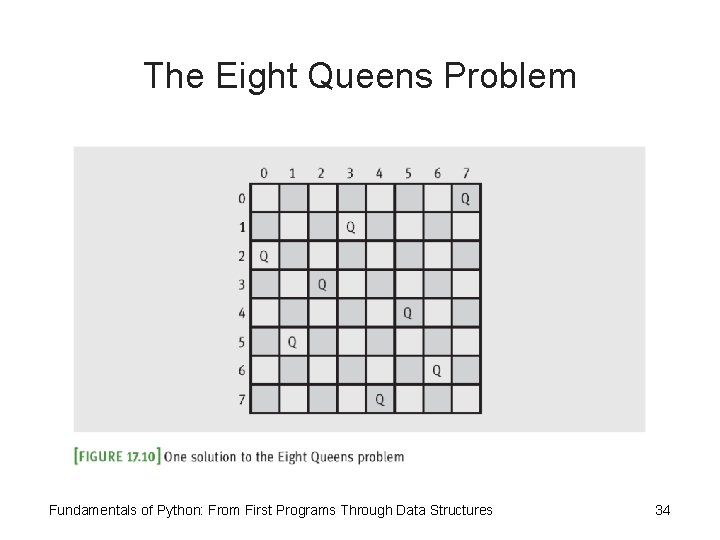 The Eight Queens Problem

|   | 0 | 1 | 2 | 3 | 4 | 5 | 6 | 7 |
|---|---|---|---|---|---|---|---|---|
| 0 |   |   |   |   |   |   |   | Q |
| 1 |   |   |   | Q |   |   |   |   |
| 2 | Q |   |   |   |   |   |   |   |
| 3 |   |   | Q |   |   |   |   |   |
| 4 |   |   |   |   |   | Q |   |   |
| 5 |   | Q |   |   |   |   |   |   |
| 6 |   |   |   |   |   |   | Q |   |
| 7 |   |   |   |   | Q |   |   |   |

[FIGURE 17.10] One solution to the Eight Queens problem

Fundamentals of Python: From First Programs Through Data Structures

34